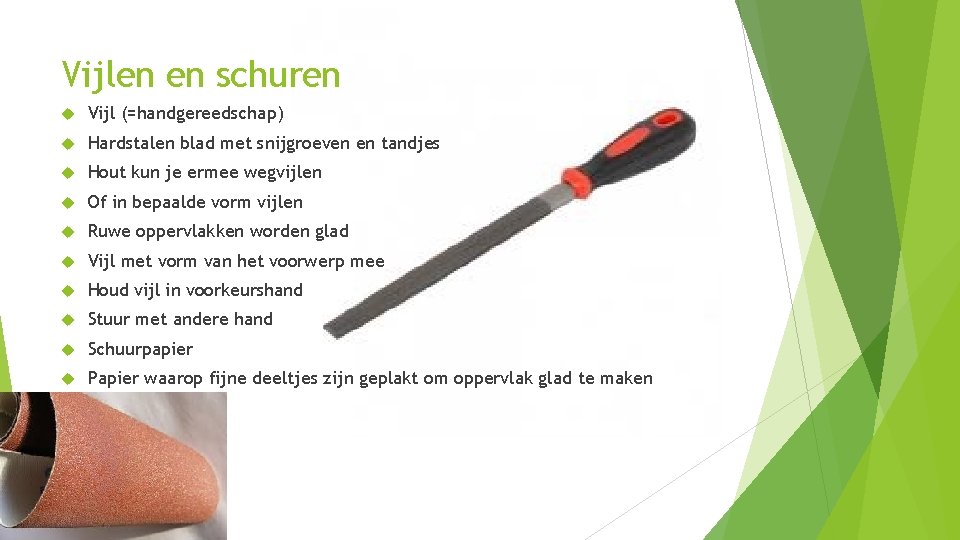 Vijlen en schuren

Vijl (=handgereedschap)

Hardstalen blad met snijgroeven en tandjes

Hout kun je ermee wegvijlen

Of in bepaalde vorm vijlen

Ruwe oppervlakken worden glad

Vijl met vorm van het voorwerp mee

Houd vijl in voorkeurshand

Stuur met andere hand

Schuurpapier

Papier waarop fijne deeltjes zijn geplakt om oppervlak glad te maken